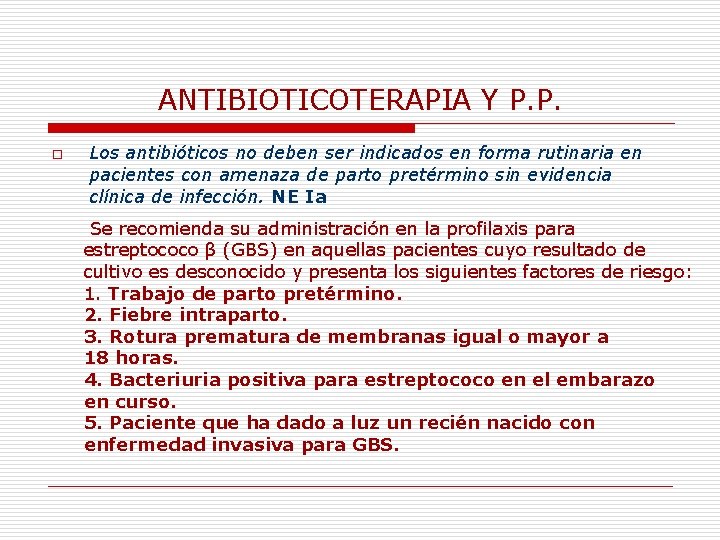 ANTIBIOTICOTERAPIA Y P.P.

Los antibióticos no deben ser indicados en forma rutinaria en pacientes con amenaza de parto pretérmino sin evidencia clínica de infección. NE Ia

Se recomienda su administración en la profilaxis para estreptococo β (GBS) en aquellas pacientes cuyo resultado de cultivo es desconocido y presenta los siguientes factores de riesgo:
1. Trabajo de parto pretérmino.
2. Fiebre intraparto.
3. Rotura prematura de membranas igual o mayor a 18 horas.
4. Bacteriuria positiva para estreptococo en el embarazo en curso.
5. Paciente que ha dado a luz un recién nacido con enfermedad invasiva para GBS.